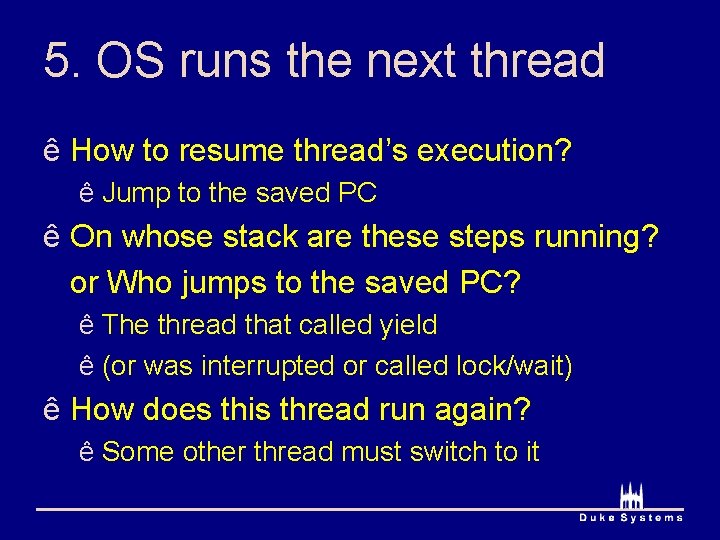 5. OS runs the next thread

ê How to resume thread's execution?

ê Jump to the saved PC

ê On whose stack are these steps running? or Who jumps to the saved PC?

ê The thread that called yield

ê (or was interrupted or called lock/wait)

ê How does this thread run again?

ê Some other thread must switch to it

Duke Systems